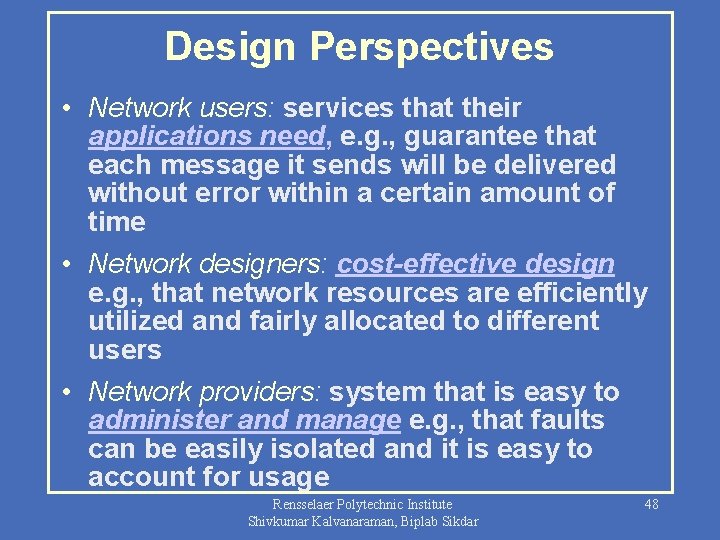 Design Perspectives

• Network users: services that their applications need, e.g., guarantee that each message it sends will be delivered without error within a certain amount of time

• Network designers: cost-effective design e.g., that network resources are efficiently utilized and fairly allocated to different users

• Network providers: system that is easy to administer and manage e.g., that faults can be easily isolated and it is easy to account for usage

Rensselaer Polytechnic Institute
Shivkumar Kalvanaraman, Biplab Sikdar

48